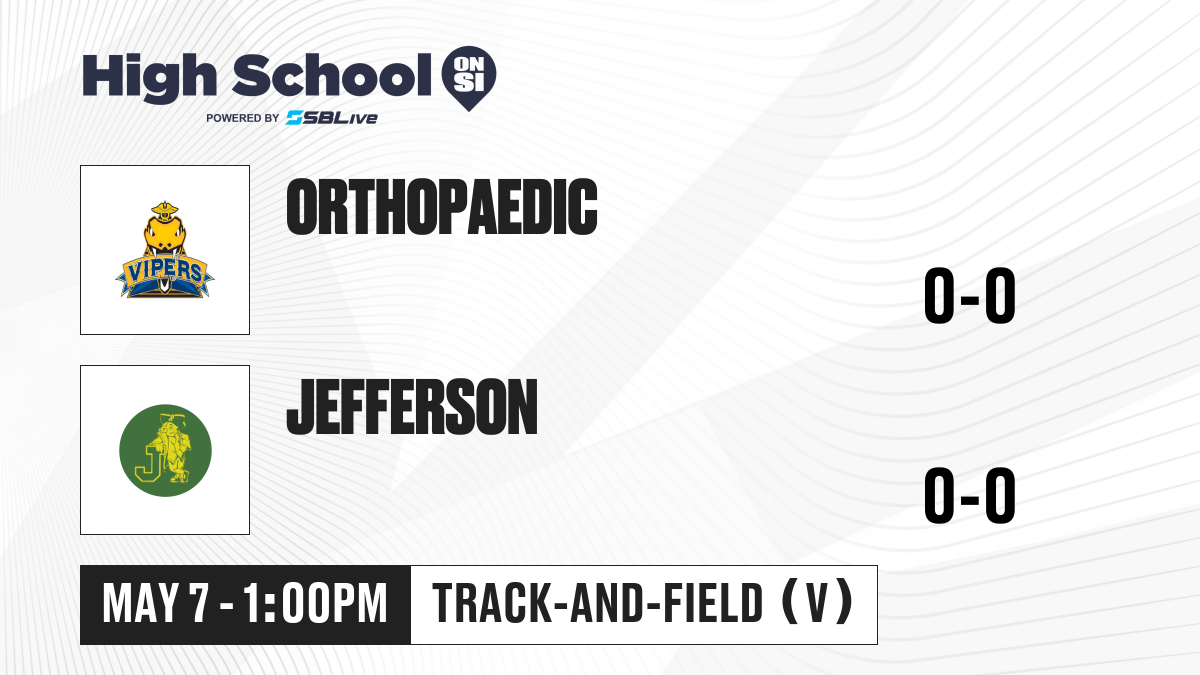 High School ON SI
POWERED BY SBLive

VIPERS

ORTHOPAEDIC

0-0

J

JEFFERSON

0-0

MAY 7 - 1:00PM

TRACK-AND-FIELD (V)